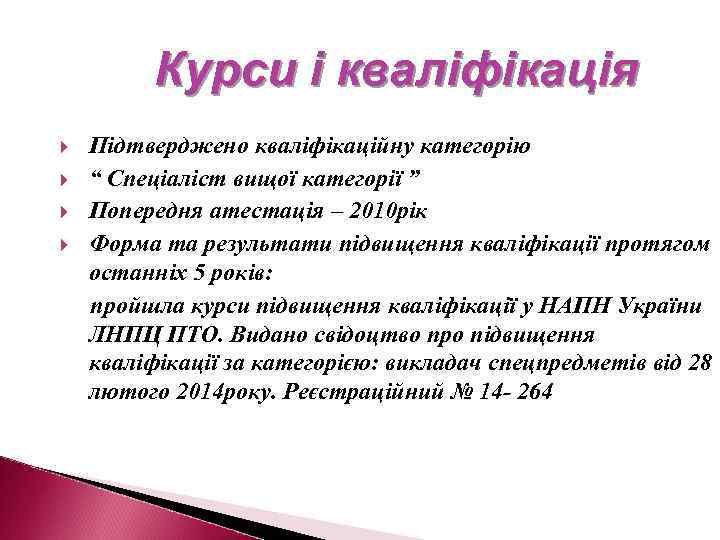 Курси і кваліфікація

Підтверджено кваліфікаційну категорію

“ Спеціаліст вищої категорії ”

Попередня атестація – 2010рік

Форма та результати підвищення кваліфікації протягом останніх 5 років:

пройшла курси підвищення кваліфікації у НАПН України ЛНПЦ ПТО. Видано свідоцтво про підвищення кваліфікації за категорією: викладач спецпредметів від 28 лютого 2014року. Реєстраційний № 14- 264